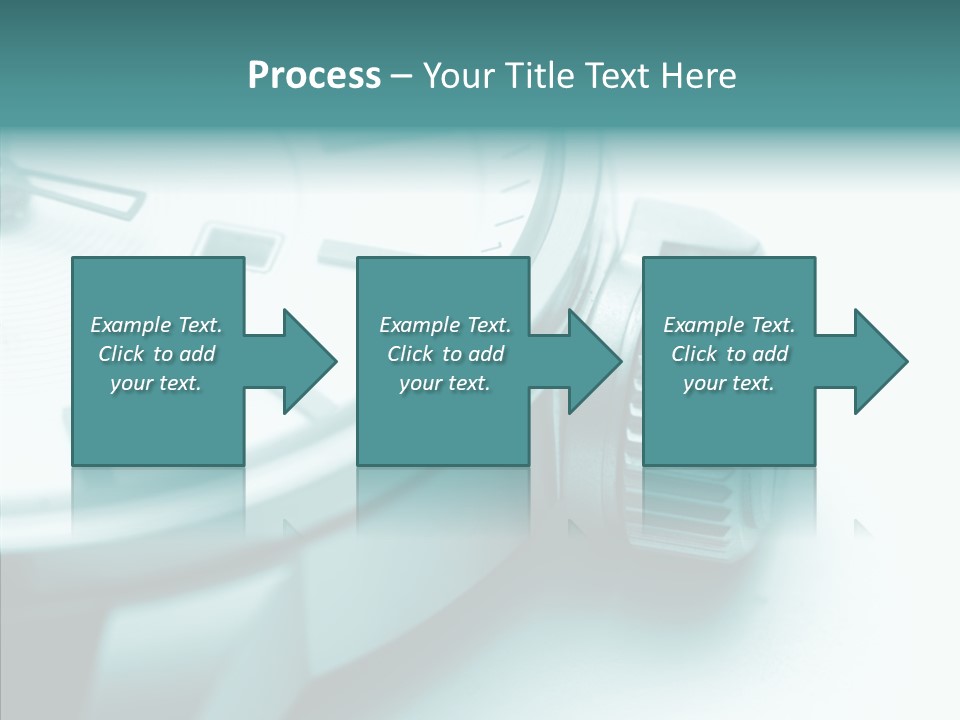 Process – Your Title Text Here

Example Text. Click to add your text.

Example Text. Click to add your text.

Example Text. Click to add your text.